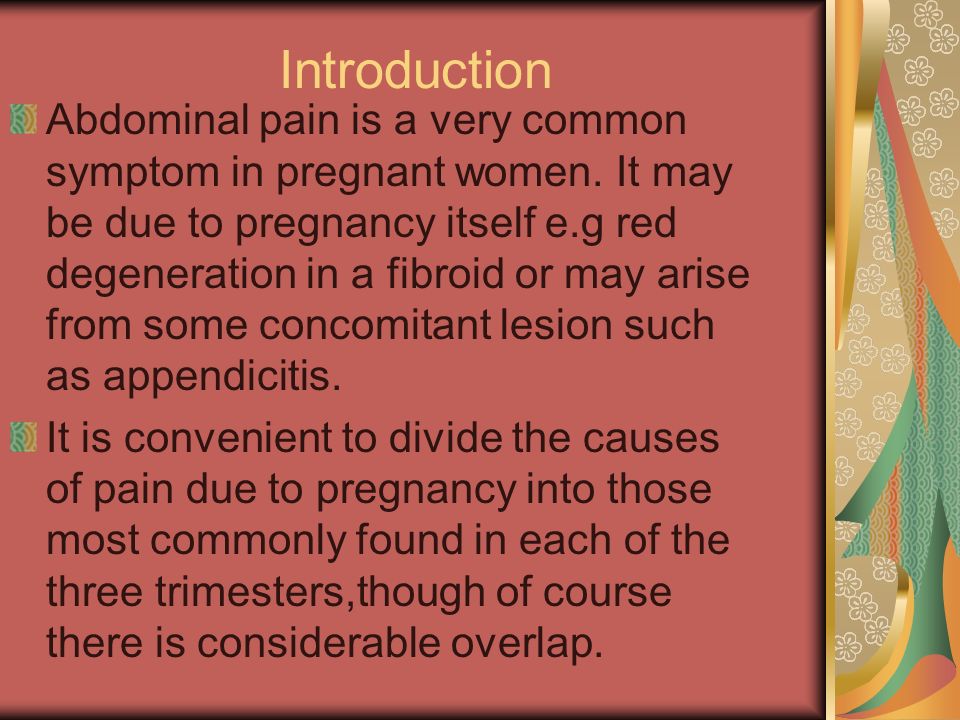 Introduction

Abdominal pain is a very common symptom in pregnant women. It may be due to pregnancy itself e.g red degeneration in a fibroid or may arise from some concomitant lesion such as appendicitis.

It is convenient to divide the causes of pain due to pregnancy into those most commonly found in each of the three trimesters,though of course there is considerable overlap.